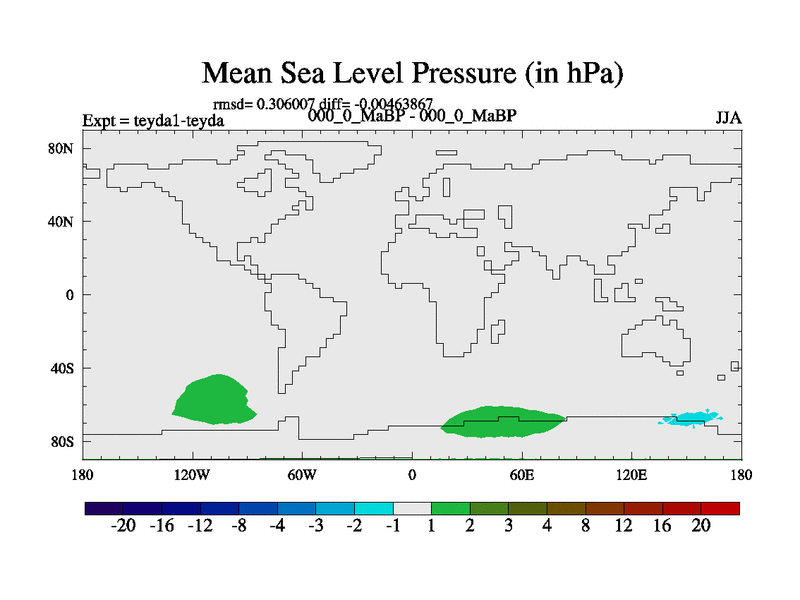 Mean Sea Level Pressure (in hPa)

rmsd= 0.306007 diff= -0.00463867

Expt = teyda1-teyda

000_0_MaBP - 000_0_MaBP

JJA

80N
40N
0
40S
80S

180 120W 60W 0 60E 120E 180

-20 -16 -12 -8 -4 -3 -2 -1 1 2 3 4 8 12 16 20